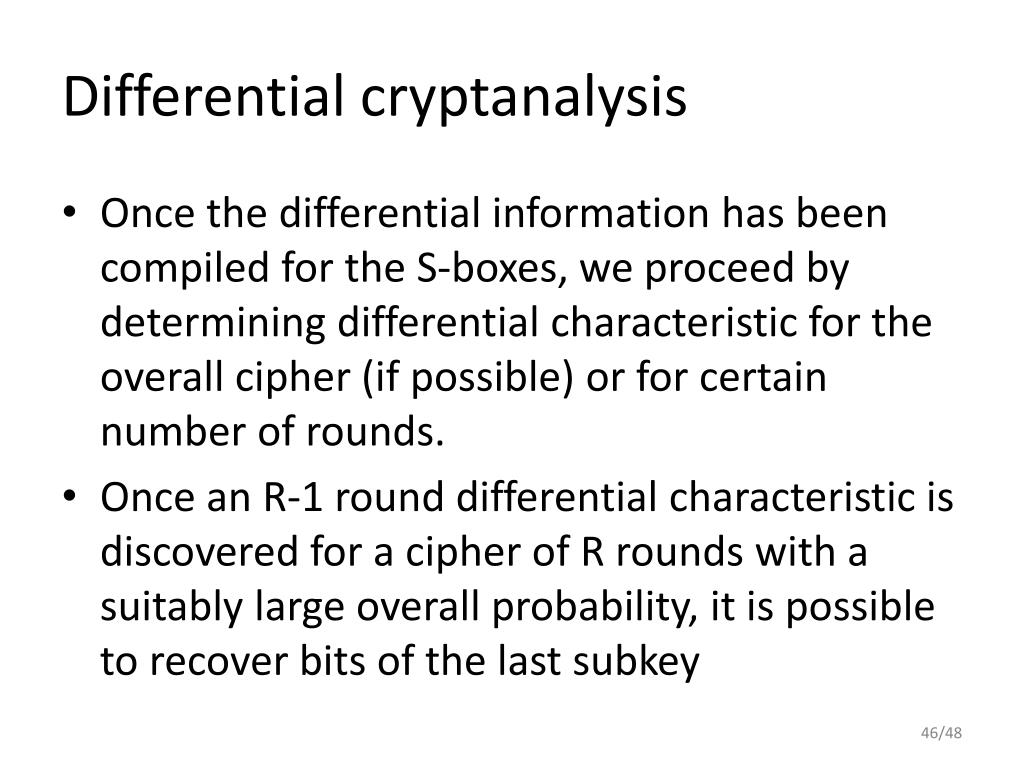 Differential cryptanalysis

• Once the differential information has been compiled for the S-boxes, we proceed by determining differential characteristic for the overall cipher (if possible) or for certain number of rounds.

• Once an R-1 round differential characteristic is discovered for a cipher of R rounds with a suitably large overall probability, it is possible to recover bits of the last subkey

46/48